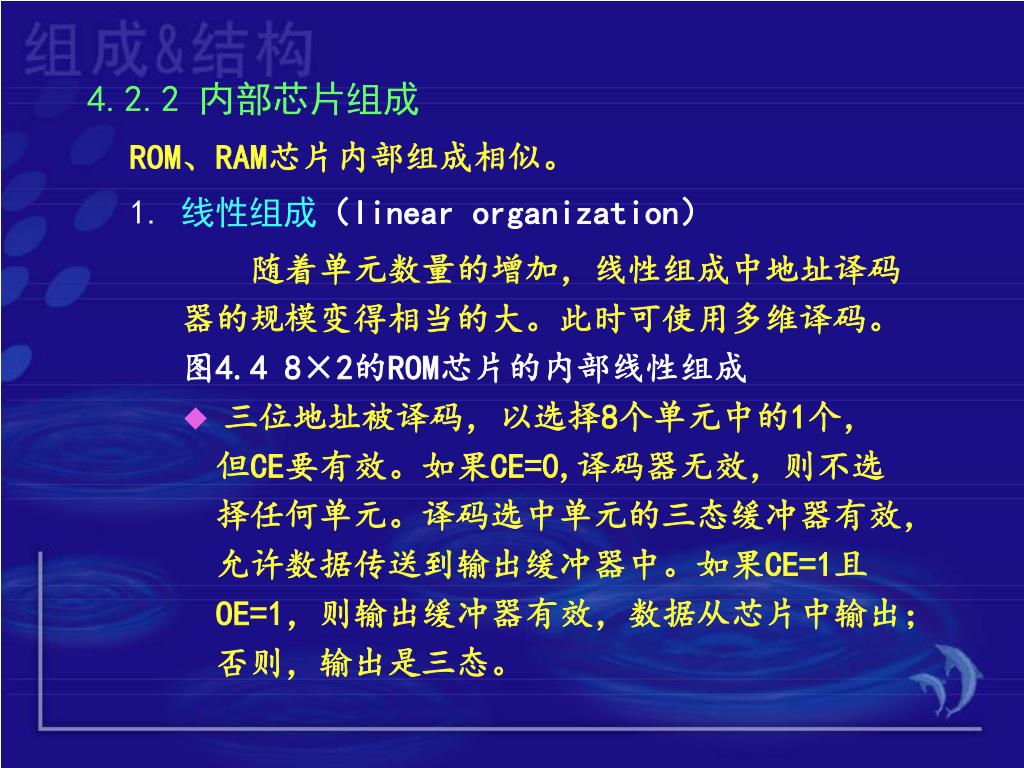 组成&结构

4.2.2 内部芯片组成

ROM、RAM芯片内部组成相似。

1. 线性组成（linear organization）

随着单元数量的增加，线性组成中地址译码器的规模变得相当的大。此时可使用多维译码。

图4.4 8×2的ROM芯片的内部线性组成

◆ 三位地址被译码，以选择8个单元中的1个，但CE要有效。如果CE=0,译码器无效，则不选择任何单元。译码选中单元的三态缓冲器有效，允许数据传送到输出缓冲器中。如果CE=1且OE=1，则输出缓冲器有效，数据从芯片中输出；否则，输出是三态。